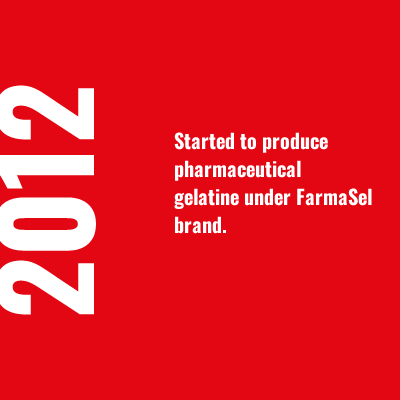 2012

Started to produce pharmaceutical gelatine under FarmaSel brand.